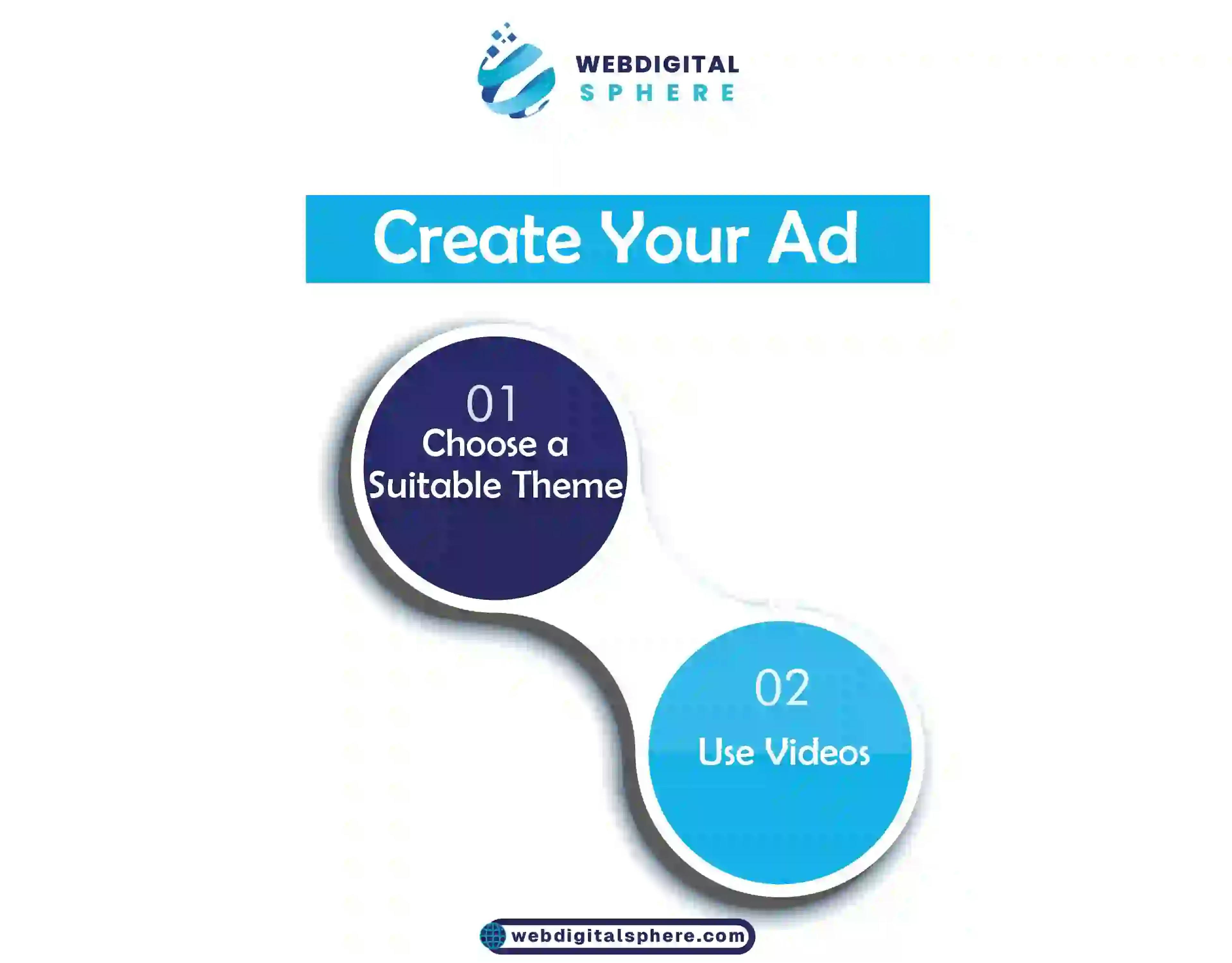 WEBDIGITAL
SPHERE

Create Your Ad

01
Choose a Suitable Theme

02
Use Videos

webdigitalsphere.com